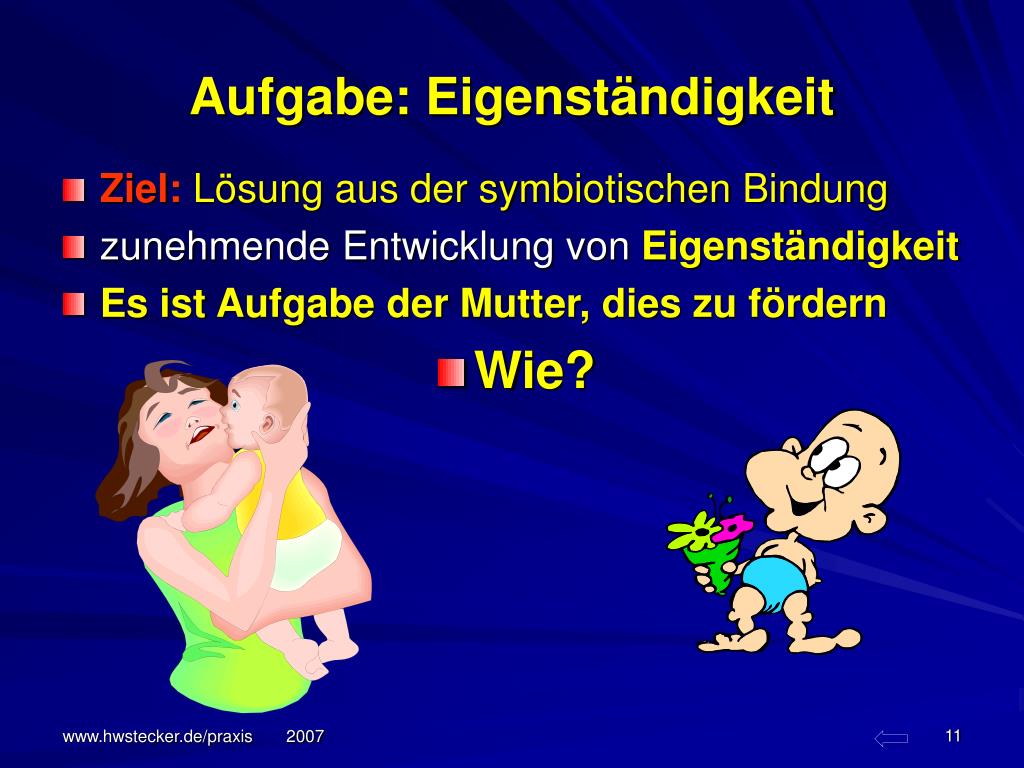 Aufgabe: Eigenständigkeit

Ziel: Lösung aus der symbiotischen Bindung

zunehmende Entwicklung von Eigenständigkeit

Es ist Aufgabe der Mutter, dies zu fördern

Wie?

www.hwstecker.de/praxis 2007

11